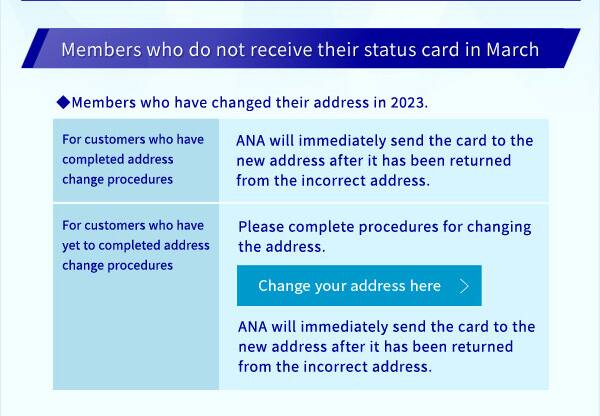 Members who do not receive their status card in March

◆Members who have changed their address in 2023.

| For customers who have completed address change procedures | ANA will immediately send the card to the new address after it has been returned from the incorrect address. |
|---|---|
| For customers who have yet to completed address change procedures | Please complete procedures for changing the address. Change your address here ANA will immediately send the card to the new address after it has been returned from the incorrect address. |